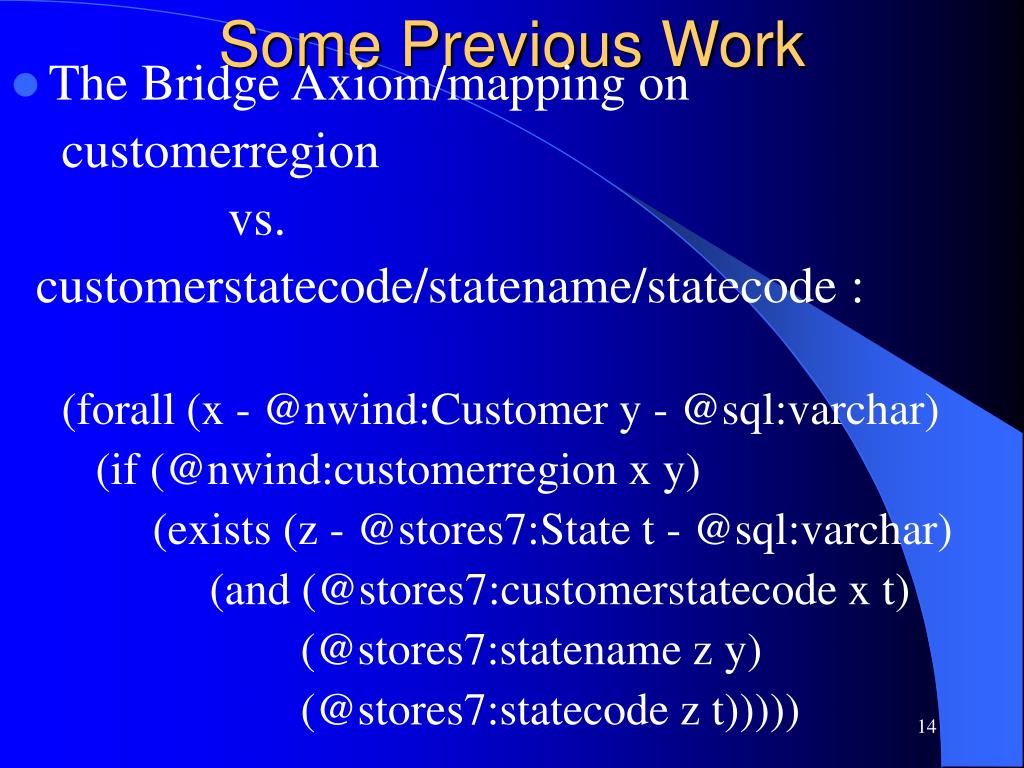 Some Previous Work

The Bridge Axiom/mapping on customerregion
vs.
customerstatecode/statename/statecode :

(forall (x - @nwind:Customer y - @sql:varchar)
(if (@nwind:customerregion x y)
(exists (z - @stores7:State t - @sql:varchar)
(and (@stores7:customerstatecode x t)
(@stores7:statename z y)
(@stores7:statecode z t)))))

14